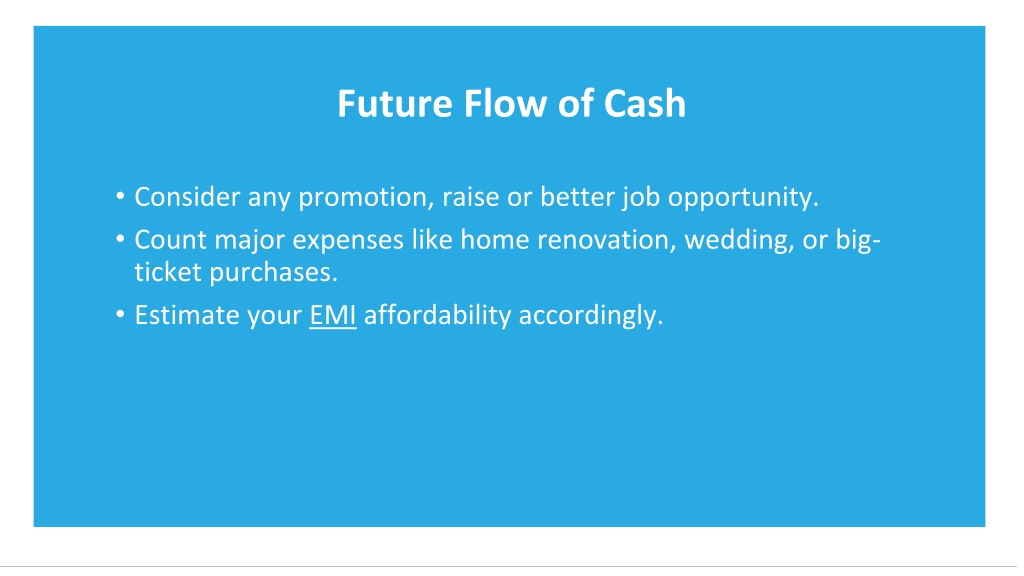 Future Flow of Cash

• Consider any promotion, raise or better job opportunity.
• Count major expenses like home renovation, wedding, or big-ticket purchases.
• Estimate your EMI affordability accordingly.